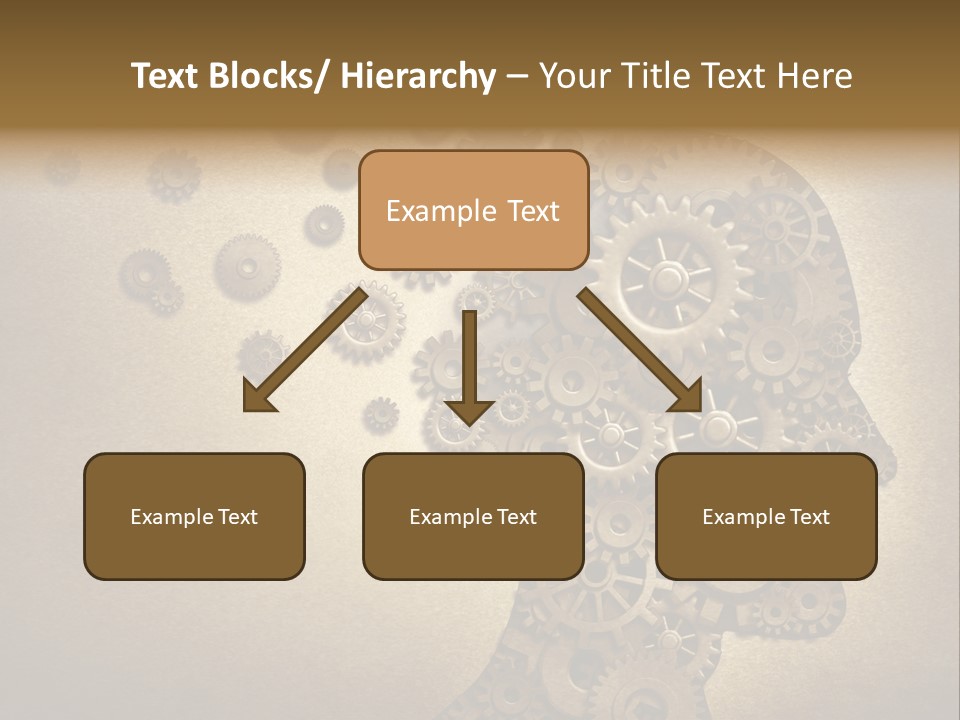 Text Blocks/ Hierarchy – Your Title Text Here

Example Text

Example Text

Example Text

Example Text